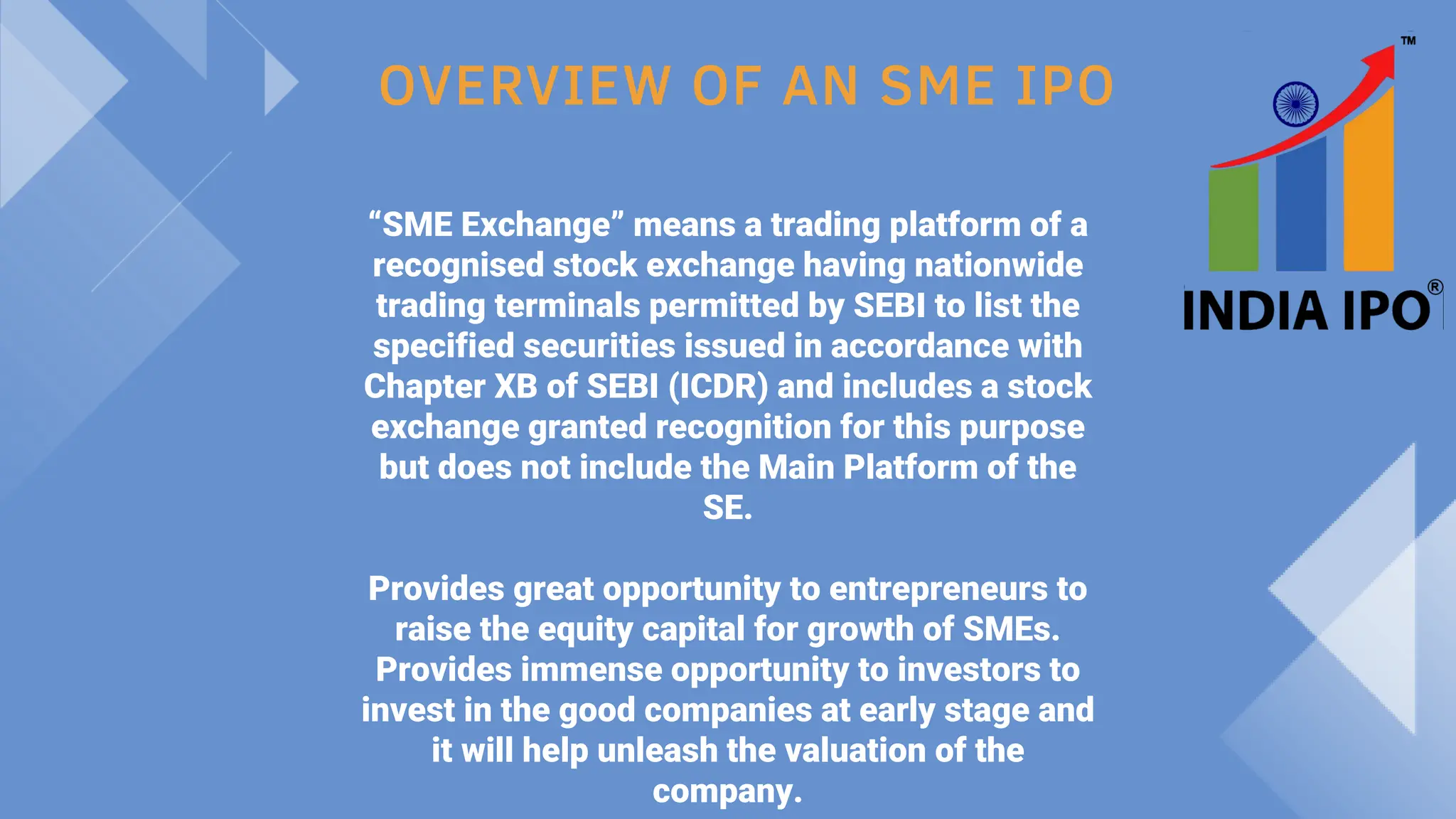 OVERVIEW OF AN SME IPO

™

INDIA IPO®

“SME Exchange” means a trading platform of a recognised stock exchange having nationwide trading terminals permitted by SEBI to list the specified securities issued in accordance with Chapter XB of SEBI (ICDR) and includes a stock exchange granted recognition for this purpose but does not include the Main Platform of the SE.

Provides great opportunity to entrepreneurs to raise the equity capital for growth of SMEs. Provides immense opportunity to investors to invest in the good companies at early stage and it will help unleash the valuation of the company.